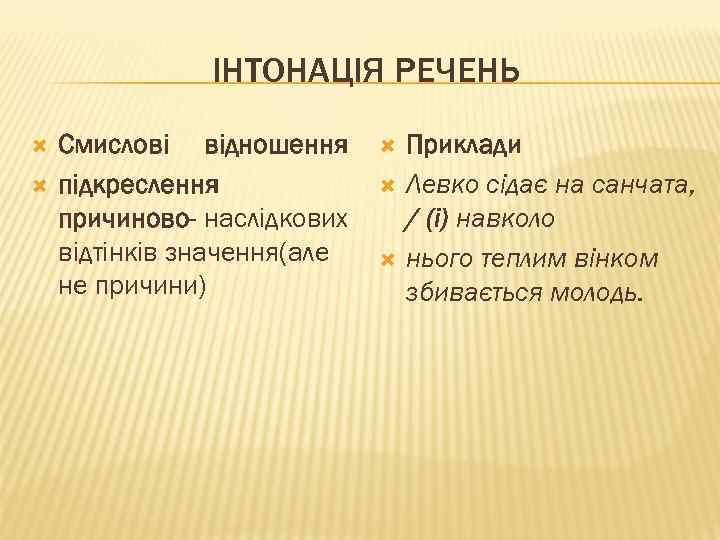 ІНТОНАЦІЯ РЕЧЕНЬ

Смислові відношення

підкреслення причиново- наслідкових відтінків значення(але не причини)

Приклади

Левко сідає на санчата, / (і) навколо

нього теплим вінком збивається молодь.